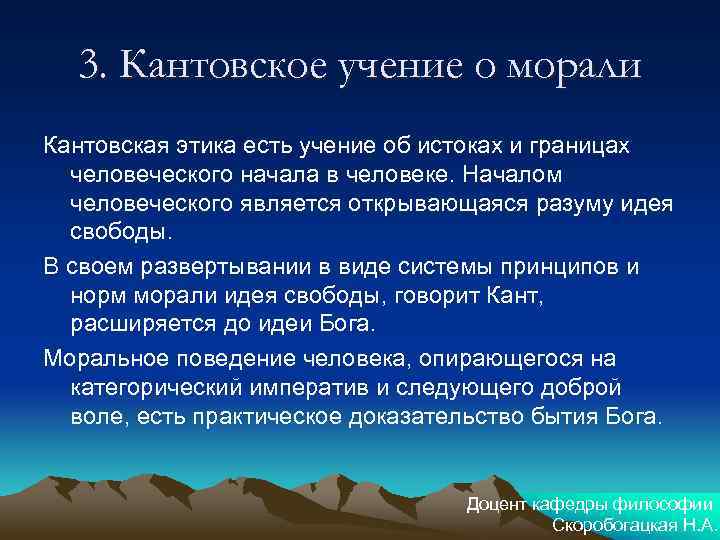 3. Кантовское учение о морали

Кантовская этика есть учение об истоках и границах человеческого начала в человеке. Началом человеческого является открывающаяся разуму идея свободы.

В своем развертывании в виде системы принципов и норм морали идея свободы, говорит Кант, расширяется до идеи Бога.

Моральное поведение человека, опирающегося на категорический императив и следующего доброй воле, есть практическое доказательство бытия Бога.

Доцент кафедры философии
Скоробогацкая Н.А.